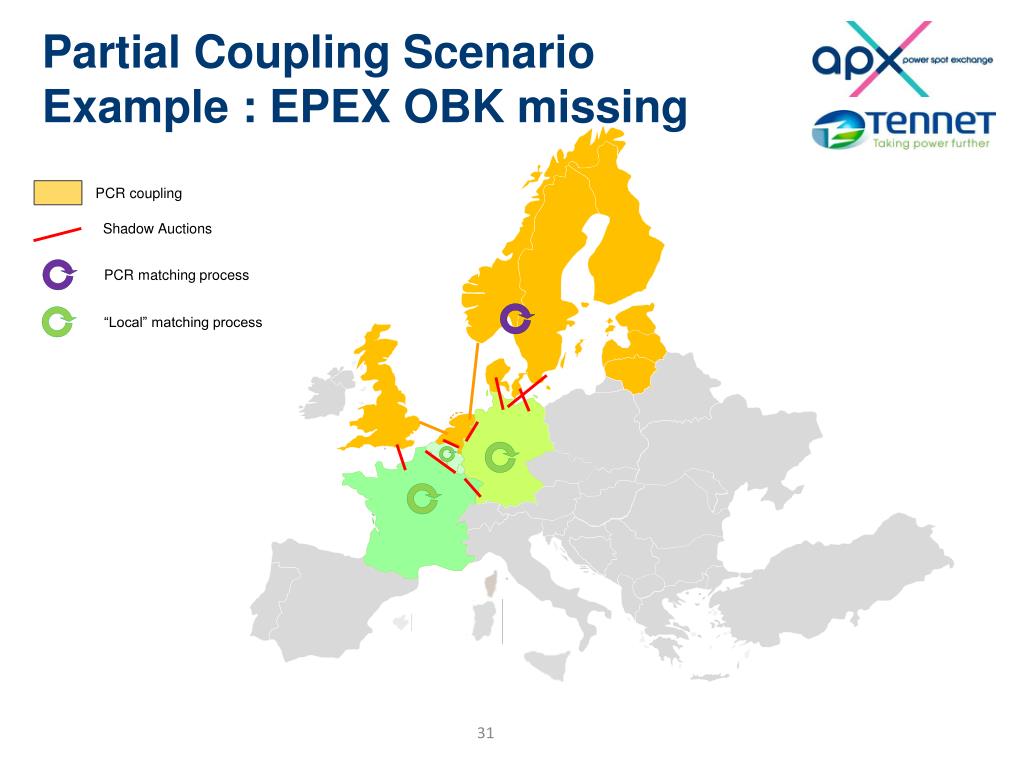 Partial Coupling Scenario Example : EPEX OBK missing

apx power spot exchange

TenneT Taking power further

PCR coupling

Shadow Auctions

PCR matching process

“Local” matching process

31